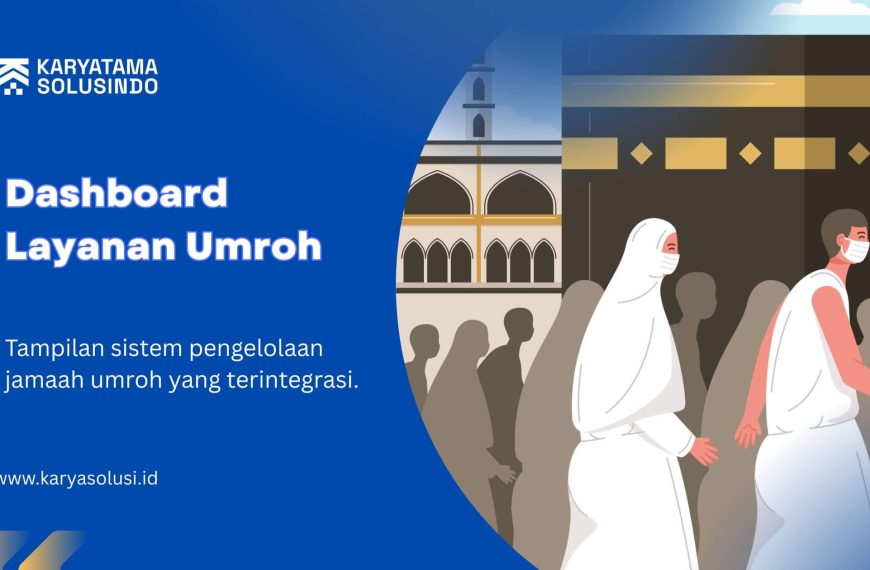 KARYATAMA
SOLUSINDO

Dashboard
Layanan Umroh

Tampilan sistem pengelolaan jamaah umroh yang terintegrasi.

www.karyasolusi.id